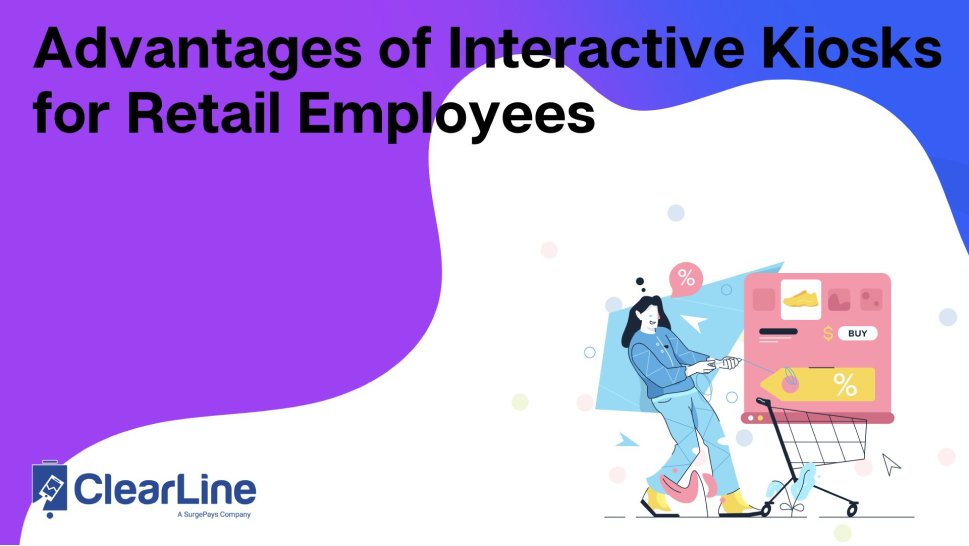 Advantages of Interactive Kiosks for Retail Employees

%

$ BUY

%

ClearLine
A SurgePays Company